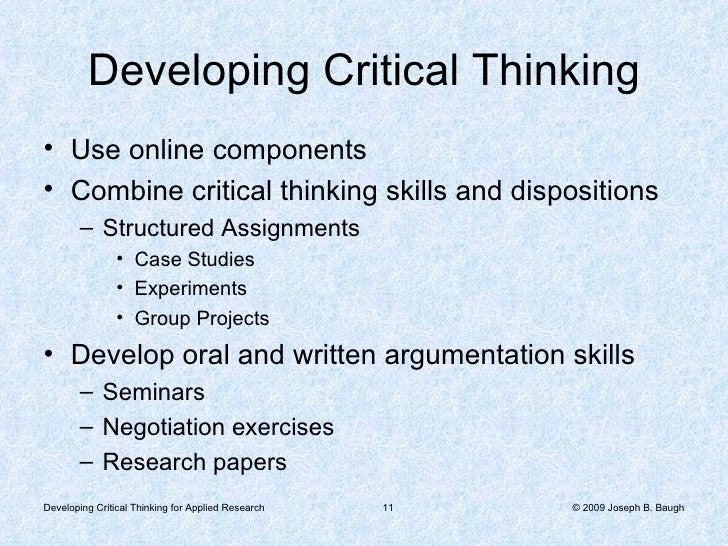 Developing Critical Thinking

• Use online components
• Combine critical thinking skills and dispositions
– Structured Assignments
• Case Studies
• Experiments
• Group Projects
• Develop oral and written argumentation skills
– Seminars
– Negotiation exercises
– Research papers

Developing Critical Thinking for Applied Research 11 © 2009 Joseph B. Baugh